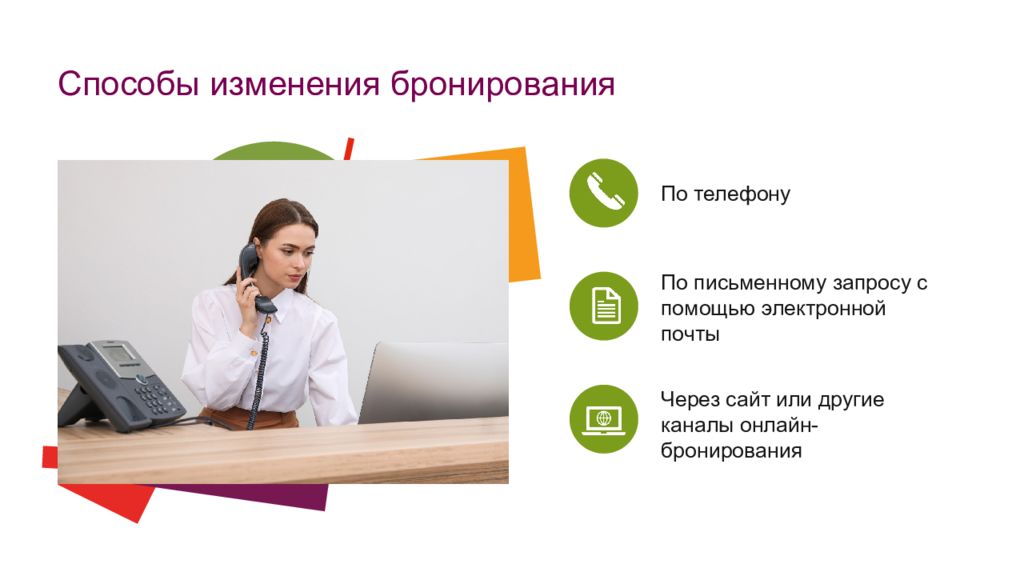 Способы изменения бронирования

По телефону

По письменному запросу с помощью электронной почты

Через сайт или другие каналы онлайн-бронирования